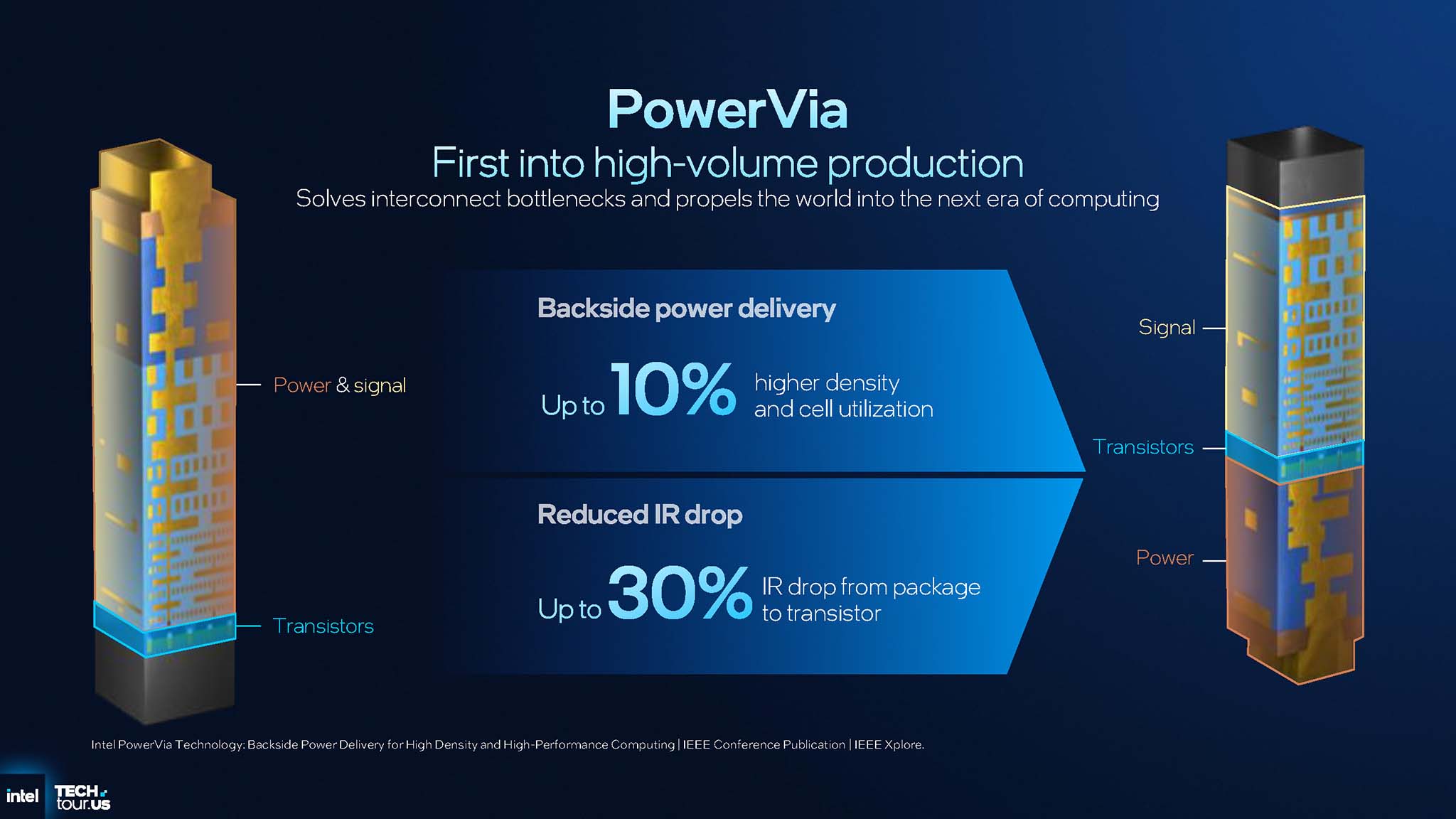 PowerVia
First into high-volume production
Solves interconnect bottlenecks and propels the world into the next era of computing

Power & signal

Transistors

Backside power delivery

Up to 10% higher density and cell utilization

Reduced IR drop

Up to 30% IR drop from package to transistor

Signal

Transistors

Power

Intel PowerVia Technology: Backside Power Delivery for High Density and High-Performance Computing | IEEE Conference Publication | IEEE Xplore.

intel TECH tour.US